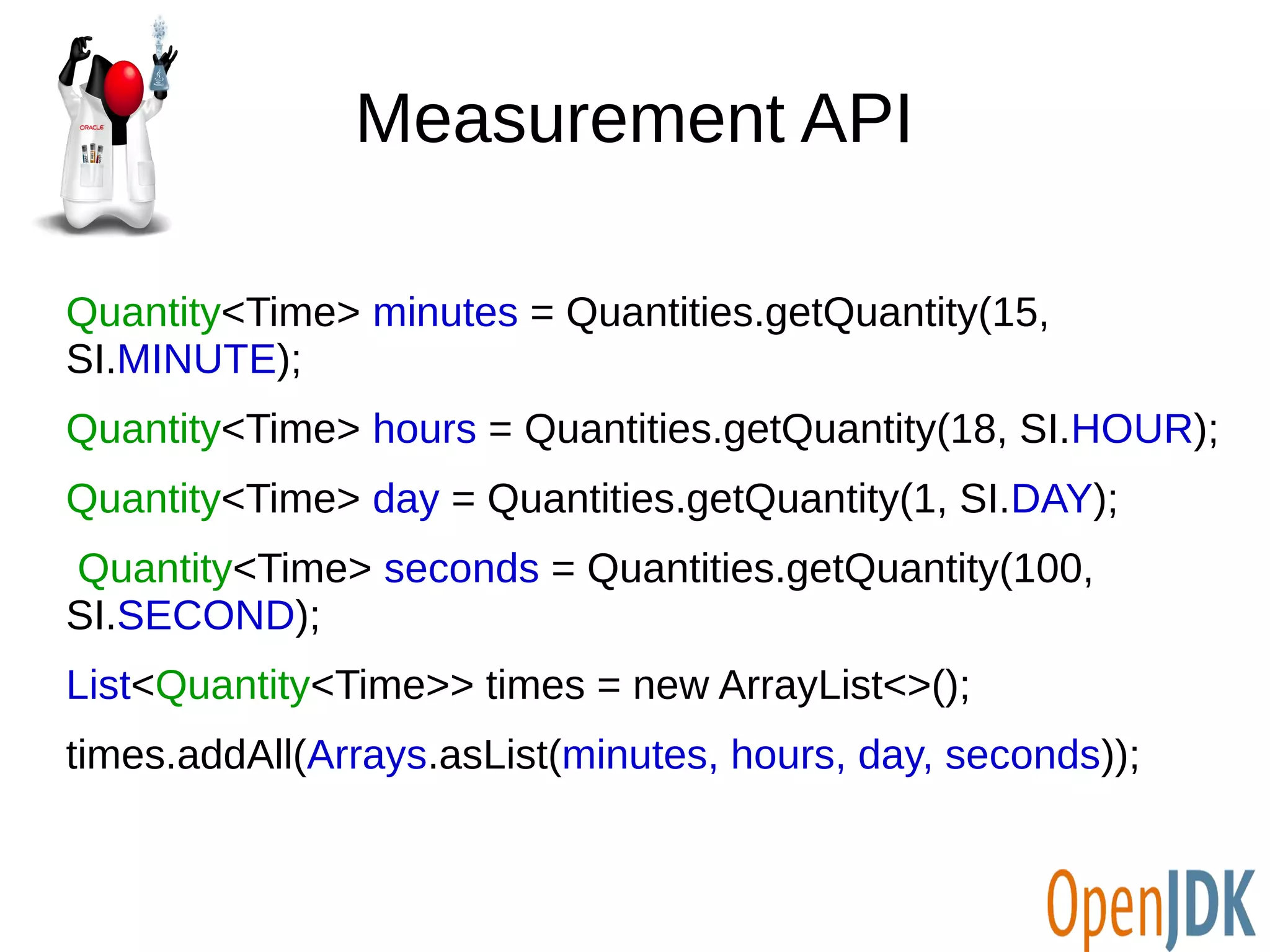 ORACLE

Measurement API

Quantity<Time> minutes = Quantities.getQuantity(15, SI.MINUTE);

Quantity<Time> hours = Quantities.getQuantity(18, SI.HOUR);

Quantity<Time> day = Quantities.getQuantity(1, SI.DAY);

Quantity<Time> seconds = Quantities.getQuantity(100, SI.SECOND);

List<Quantity<Time>> times = new ArrayList<>();

times.addAll(Arrays.asList(minutes, hours, day, seconds));

OpenJDK